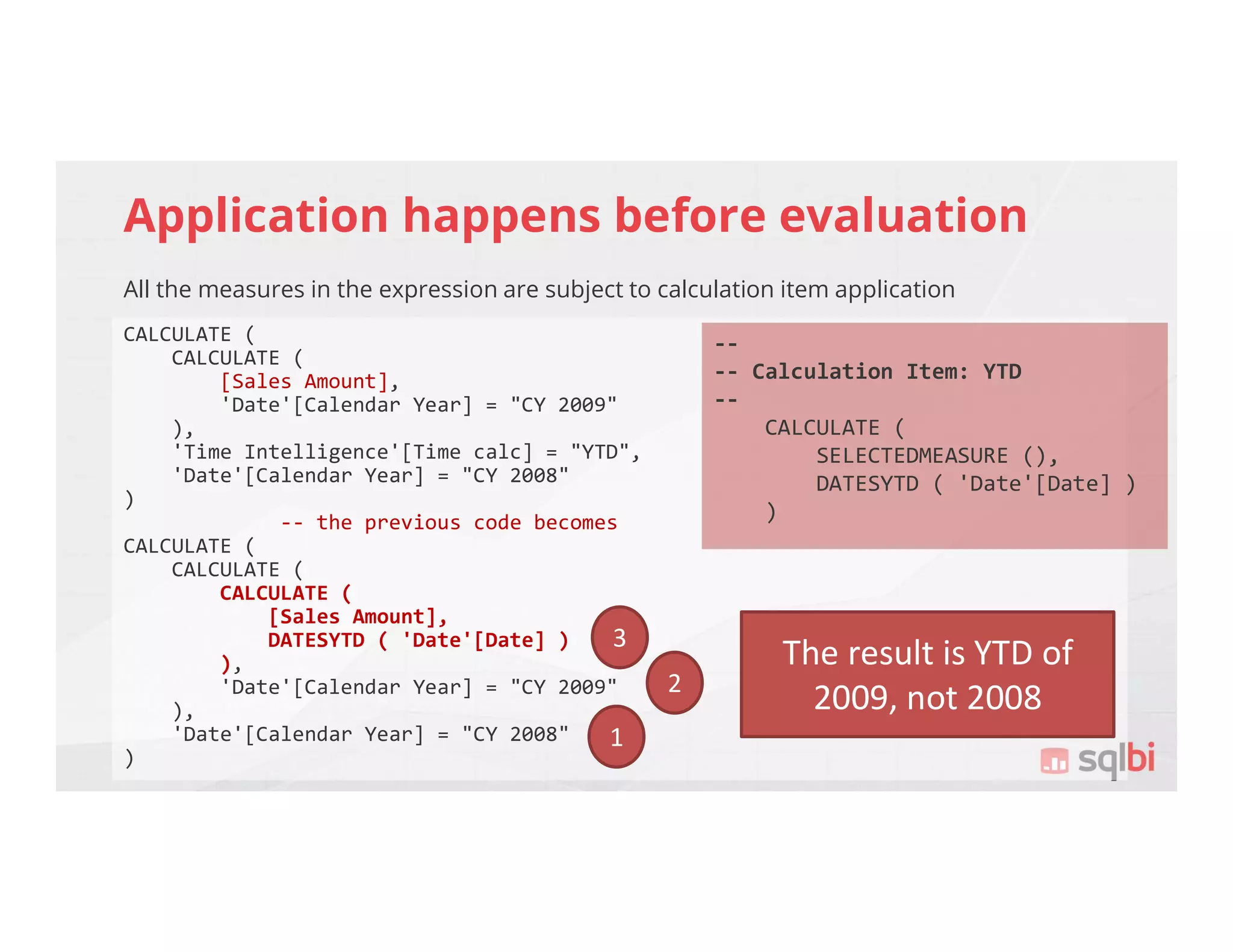 Application happens before evaluation

All the measures in the expression are subject to calculation item application

CALCULATE (
    CALCULATE (
        [Sales Amount],
        'Date'[Calendar Year] = "CY 2009"
    ),
    'Time Intelligence'[Time calc] = "YTD",
    'Date'[Calendar Year] = "CY 2008"
)
                -- the previous code becomes
CALCULATE (
    CALCULATE (
        CALCULATE (
            [Sales Amount],
            DATESYTD ( 'Date'[Date] )
        ),
        'Date'[Calendar Year] = "CY 2009"
    ),
    'Date'[Calendar Year] = "CY 2008"
)

3

2

1

--
-- Calculation Item: YTD
--
    CALCULATE (
        SELECTEDMEASURE (),
        DATESYTD ( 'Date'[Date] )
    )

The result is YTD of 2009, not 2008

sqlbi